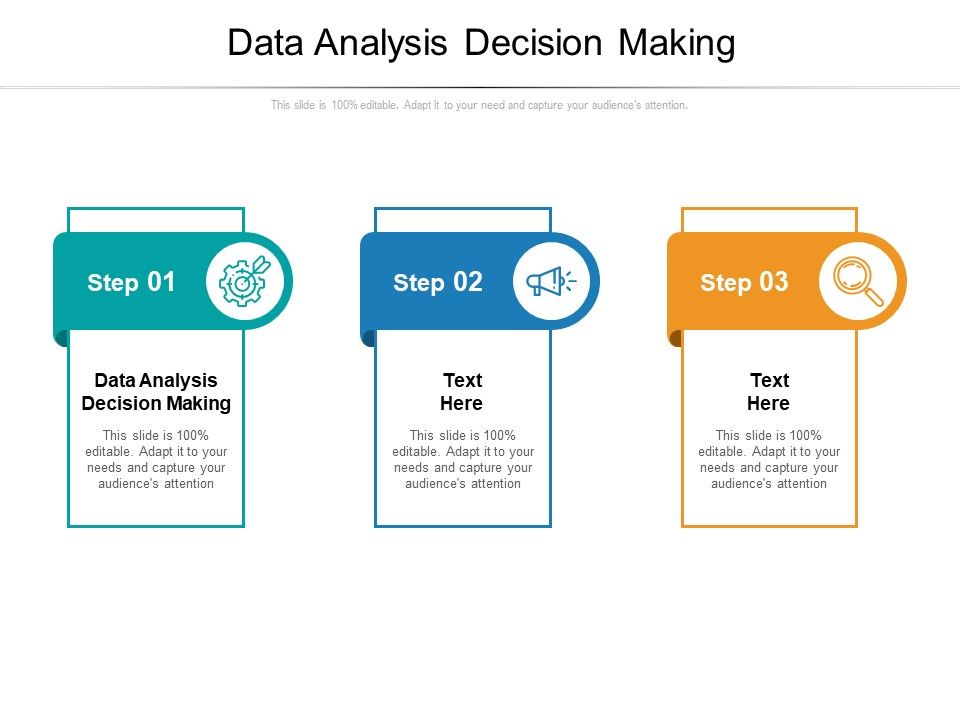 Data Analysis Decision Making

This slide is 100% editable. Adapt it to your need and capture your audience's attention.

Step 01

Data Analysis Decision Making

This slide is 100% editable. Adapt it to your needs and capture your audience's attention

Step 02

Text Here

This slide is 100% editable. Adapt it to your needs and capture your audience's attention

Step 03

Text Here

This slide is 100% editable. Adapt it to your needs and capture your audience's attention